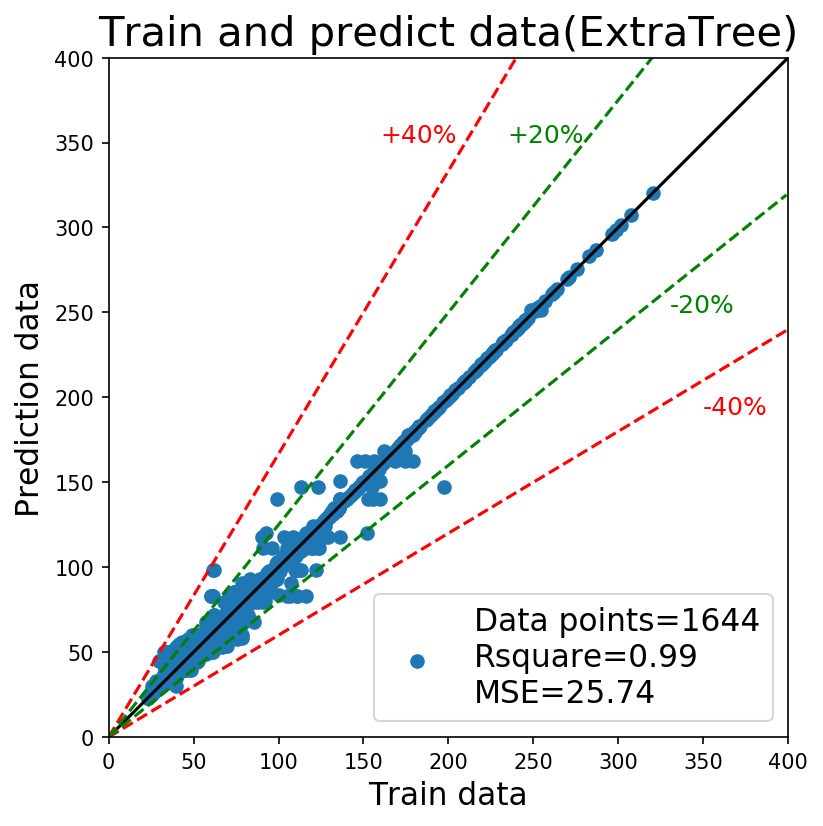 Train and predict data(ExtraTree)

Prediction data

400
350
300
250
200
150
100
50
0

+40%
+20%
-20%
-40%

Data points=1644
Rsquare=0.99
MSE=25.74

0 50 100 150 200 250 300 350 400

Train data